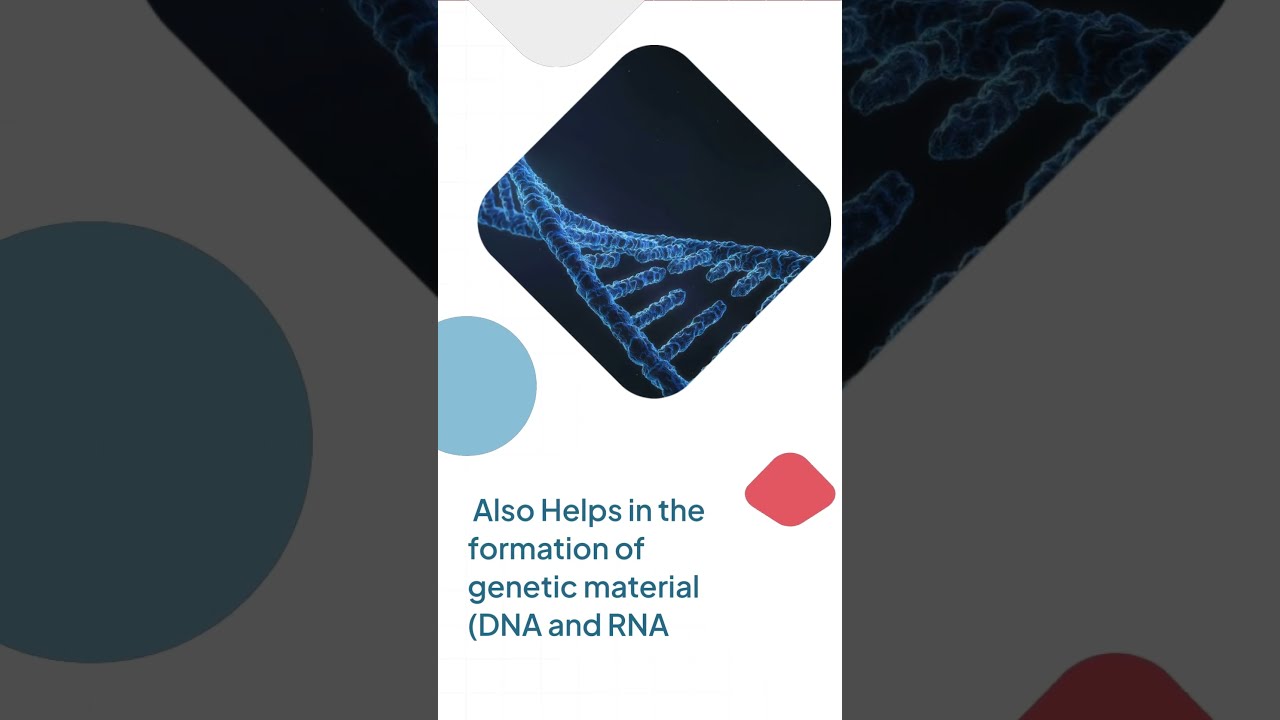 Also Helps in the formation of genetic material (DNA and RNA